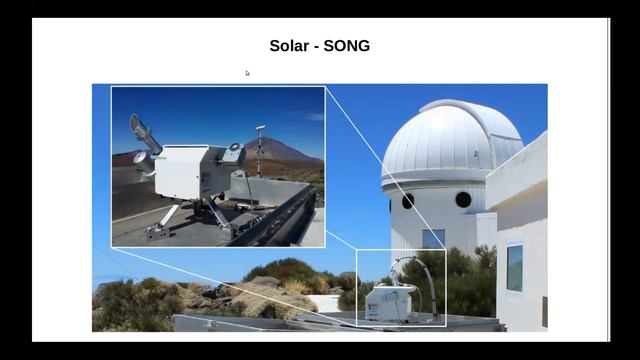 Solar - SONG